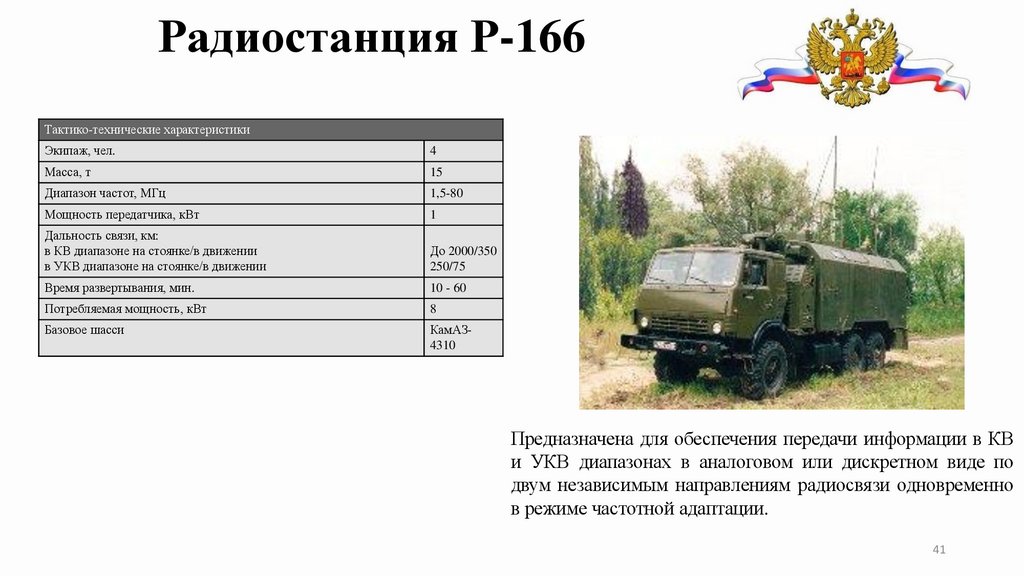 Радиостанция Р-166

| Тактико-технические характеристики | |
|---|---|
| Экипаж, чел. | 4 |
| Масса, т | 15 |
| Диапазон частот, МГц | 1,5-80 |
| Мощность передатчика, кВт | 1 |
| Дальность связи, км: в КВ диапазоне на стоянке/в движении в УКВ диапазоне на стоянке/в движении | До 2000/350 250/75 |
| Время развертывания, мин. | 10 - 60 |
| Потребляемая мощность, кВт | 8 |
| Базовое шасси | КамАЗ-4310 |

Предназначена для обеспечения передачи информации в КВ и УКВ диапазонах в аналоговом или дискретном виде по двум независимым направлениям радиосвязи одновременно в режиме частотной адаптации.

41